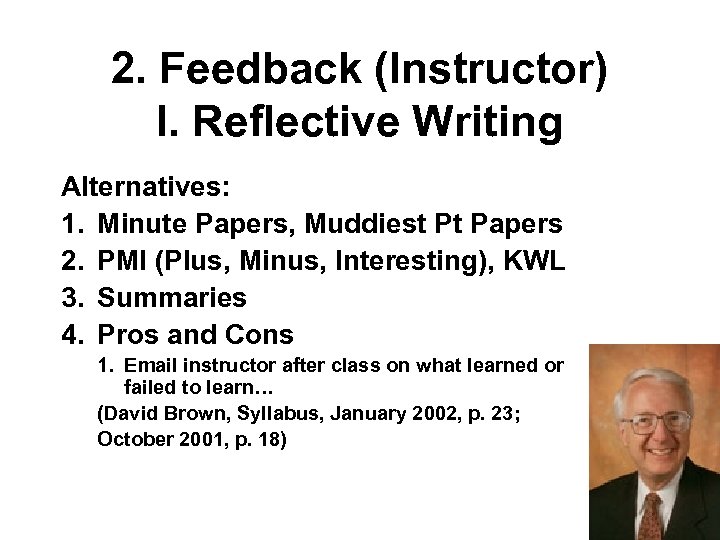 2. Feedback (Instructor)
I. Reflective Writing

Alternatives:
1. Minute Papers, Muddiest Pt Papers
2. PMI (Plus, Minus, Interesting), KWL
3. Summaries
4. Pros and Cons
 1. Email instructor after class on what learned or failed to learn…
 (David Brown, Syllabus, January 2002, p. 23; October 2001, p. 18)